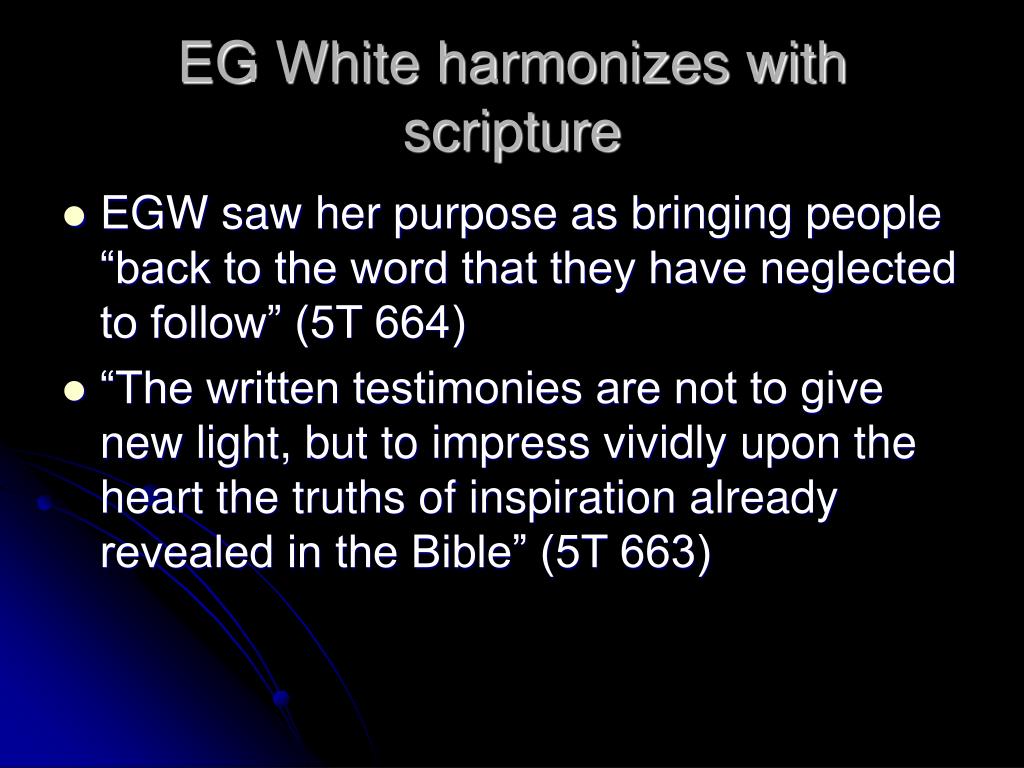 EG White harmonizes with scripture

- EGW saw her purpose as bringing people “back to the word that they have neglected to follow” (5T 664)
- “The written testimonies are not to give new light, but to impress vividly upon the heart the truths of inspiration already revealed in the Bible” (5T 663)